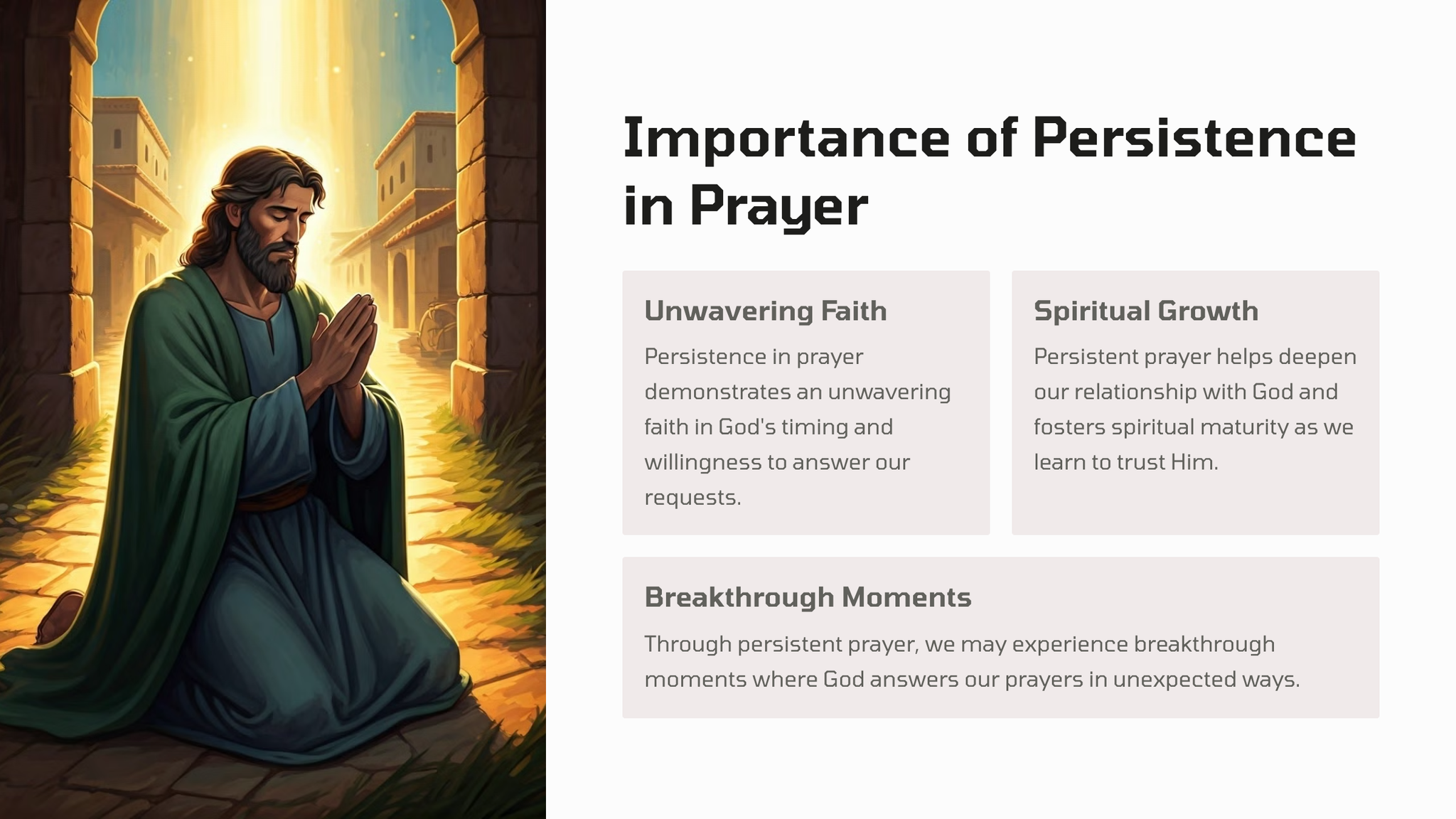 Importance of Persistence in Prayer

Unwavering Faith

Persistence in prayer demonstrates an unwavering faith in God's timing and willingness to answer our requests.

Spiritual Growth

Persistent prayer helps deepen our relationship with God and fosters spiritual maturity as we learn to trust Him.

Breakthrough Moments

Through persistent prayer, we may experience breakthrough moments where God answers our prayers in unexpected ways.